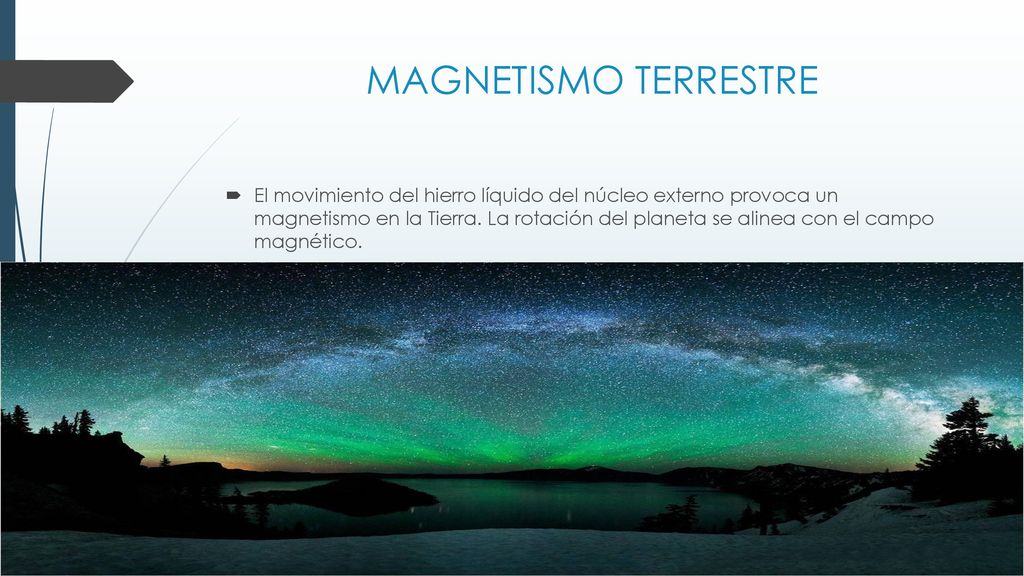 MAGNETISMO TERRESTRE

El movimiento del hierro líquido del núcleo externo provoca un magnetismo en la Tierra. La rotación del planeta se alinea con el campo magnético.